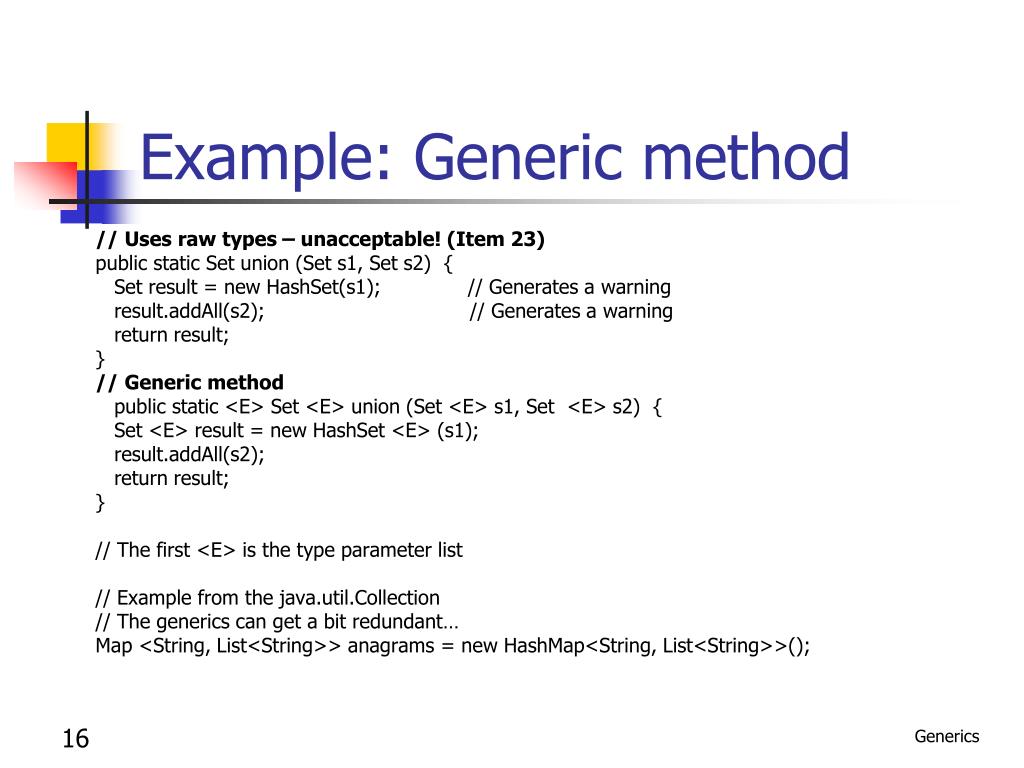 Example: Generic method

// Uses raw types – unacceptable! (Item 23)
public static Set union (Set s1, Set s2) {
Set result = new HashSet(s1); // Generates a warning
result.addAll(s2); // Generates a warning
return result;
}
// Generic method
public static <E> Set <E> union (Set <E> s1, Set <E> s2) {
Set <E> result = new HashSet <E> (s1);
result.addAll(s2);
return result;
}

// The first <E> is the type parameter list

// Example from the java.util.Collection
// The generics can get a bit redundant…
Map <String, List<String>> anagrams = new HashMap<String, List<String>>();

16

Generics